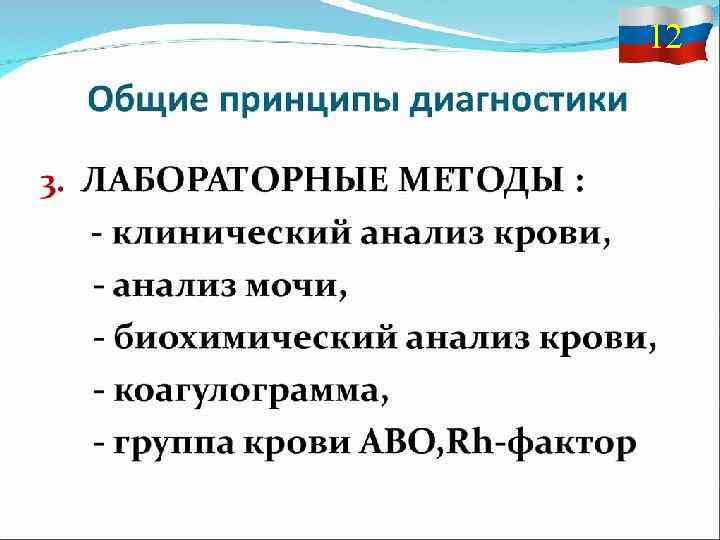 12

Общие принципы диагностики

3. ЛАБОРАТОРНЫЕ МЕТОДЫ :
- клинический анализ крови,
- анализ мочи,
- биохимический анализ крови,
- коагулограмма,
- группа крови АВО,Rh-фактор